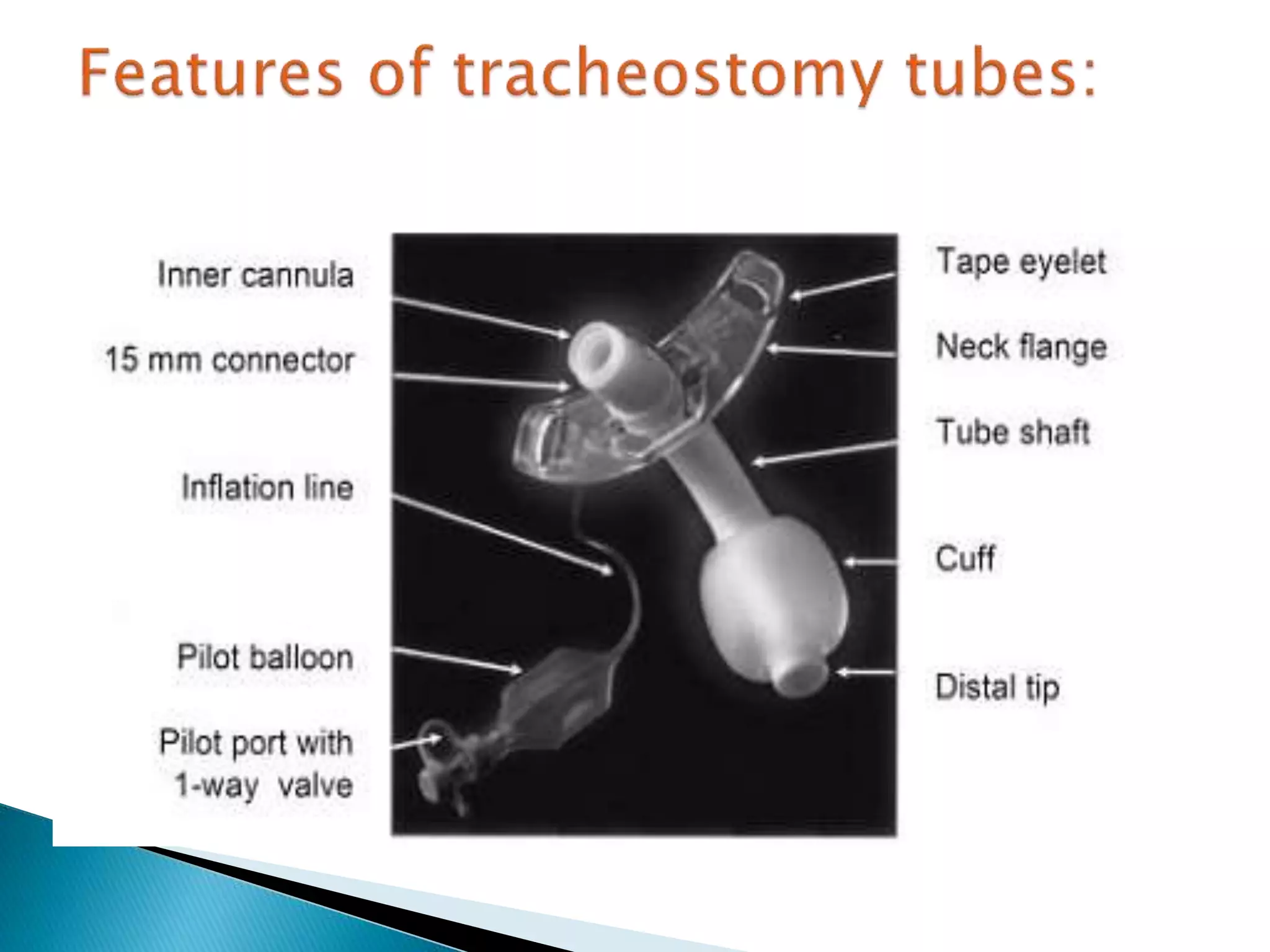 Features of tracheostomy tubes:

Inner cannula

15 mm connector

Inflation line

Pilot balloon

Pilot port with 1-way valve

Tape eyelet

Neck flange

Tube shaft

Cuff

Distal tip